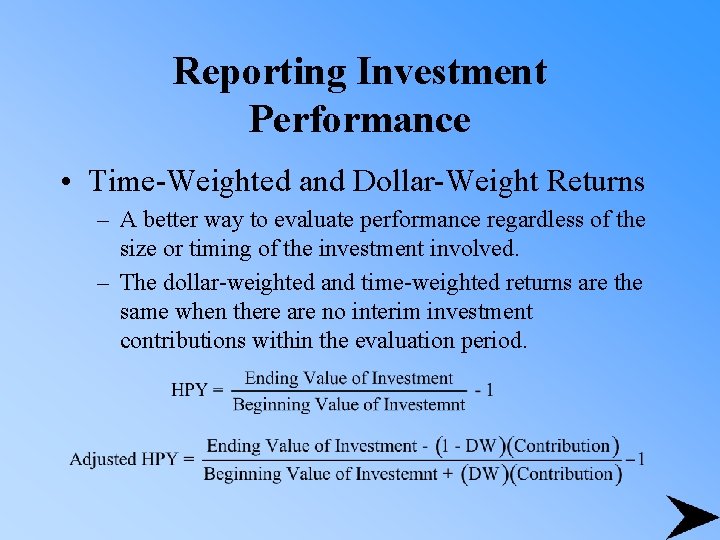 Reporting Investment Performance

• Time-Weighted and Dollar-Weight Returns

– A better way to evaluate performance regardless of the size or timing of the investment involved.

– The dollar-weighted and time-weighted returns are the same when there are no interim investment contributions within the evaluation period.

$\text{HPY} = \frac{\text{Ending Value of Investment}}{\text{Beginning Value of Investemnt}} - 1$

$\text{Adjusted HPY} = \frac{\text{Ending Value of Investment} - (1 - \text{DW})(\text{Contribution})}{\text{Beginning Value of Investemnt} + (\text{DW})(\text{Contribution})} - 1$